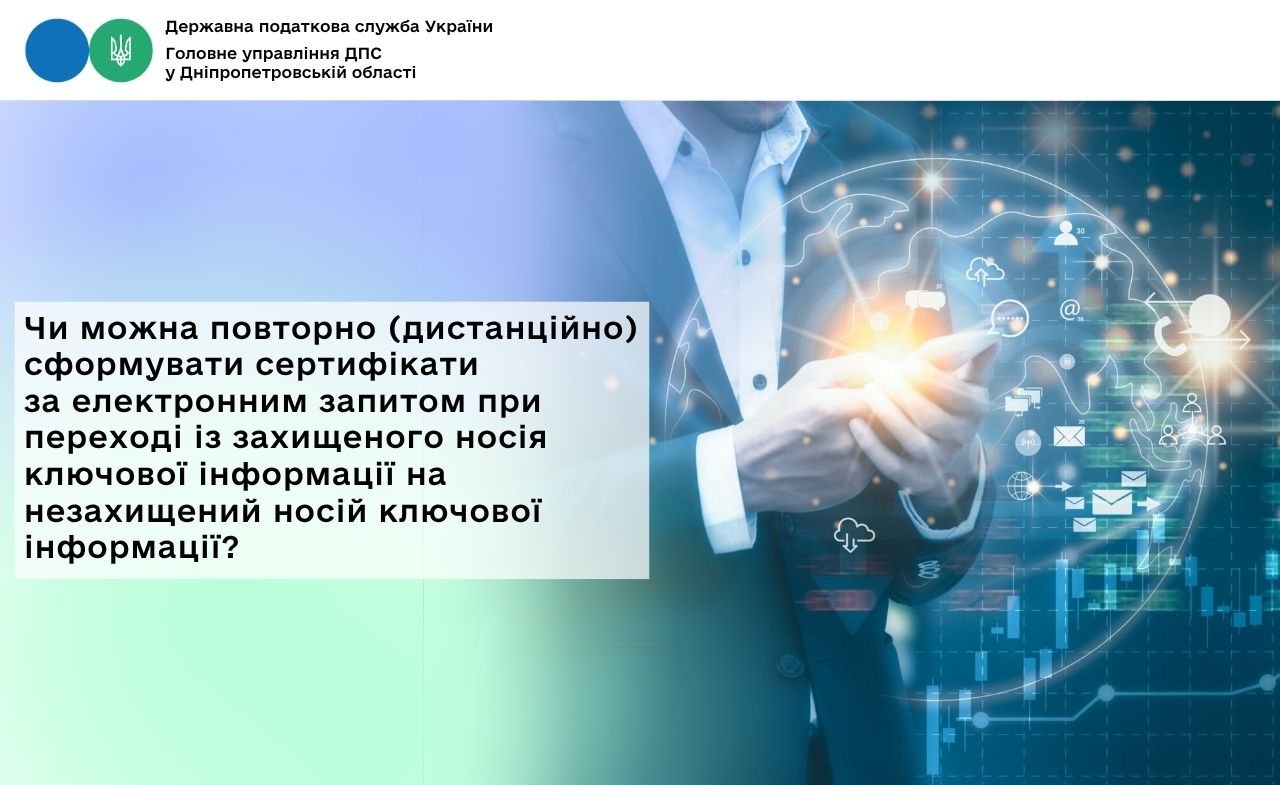 Державна податкова служба України
Головне управління ДПС
у Дніпропетровській області

Чи можна повторно (дистанційно) сформувати сертифікати за електронним запитом при переході із захищеного носія ключової інформації на незахищений носій ключової інформації?